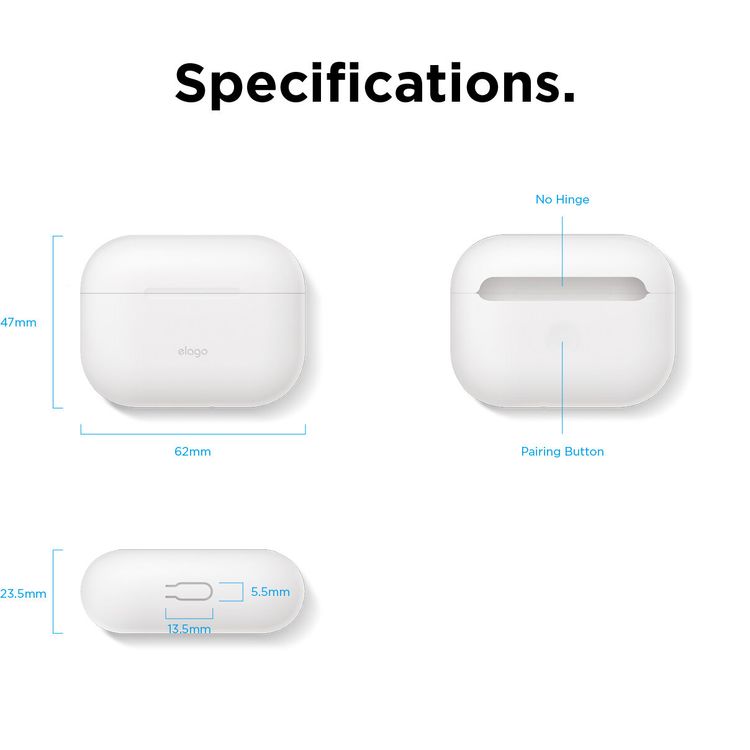 Specifications.

47mm

elago

62mm

No Hinge

Pairing Button

23.5mm

5.5mm

13.5mm